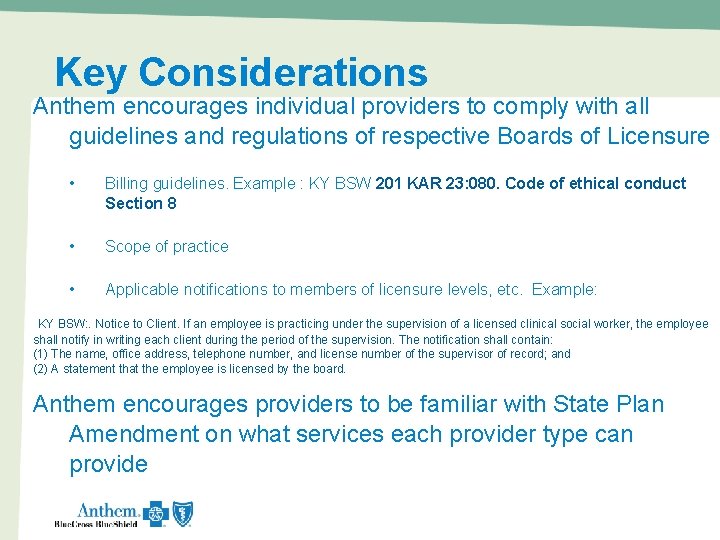 Key Considerations

Anthem encourages individual providers to comply with all guidelines and regulations of respective Boards of Licensure

• Billing guidelines. Example : KY BSW 201 KAR 23:080. Code of ethical conduct Section 8

• Scope of practice

• Applicable notifications to members of licensure levels, etc. Example:

KY BSW:. Notice to Client. If an employee is practicing under the supervision of a licensed clinical social worker, the employee shall notify in writing each client during the period of the supervision. The notification shall contain:
(1) The name, office address, telephone number, and license number of the supervisor of record; and
(2) A statement that the employee is licensed by the board.

Anthem encourages providers to be familiar with State Plan Amendment on what services each provider type can provide

Anthem. BlueCross BlueShield